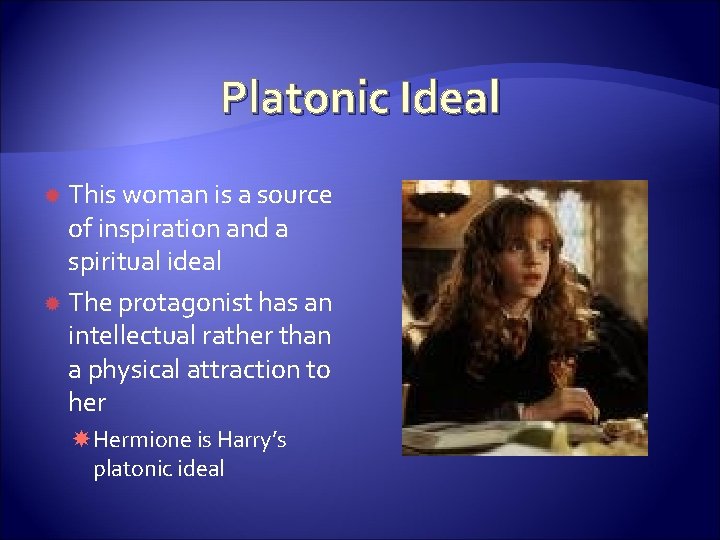 Platonic Ideal

This woman is a source of inspiration and a spiritual ideal

The protagonist has an intellectual rather than a physical attraction to her

Hermione is Harry's platonic ideal